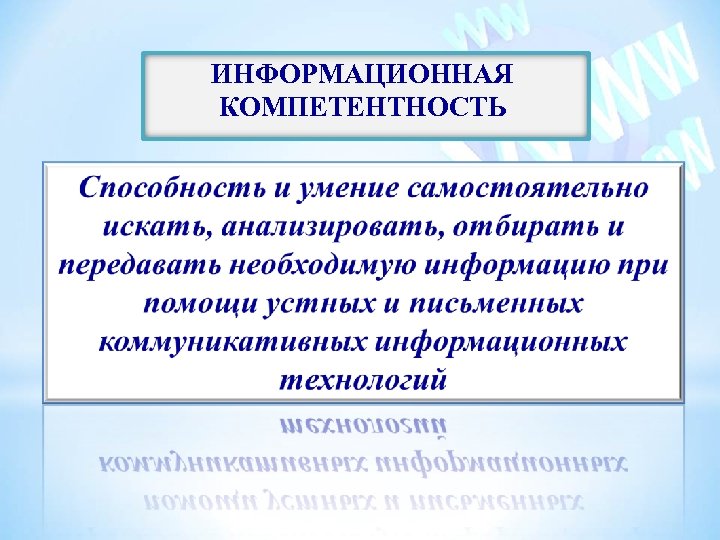 ИНФОРМАЦИОННАЯ КОМПЕТЕНТНОСТЬ

Способность и умение самостоятельно искать, анализировать, отбирать и передавать необходимую информацию при помощи устных и письменных коммуникативных информационных технологий